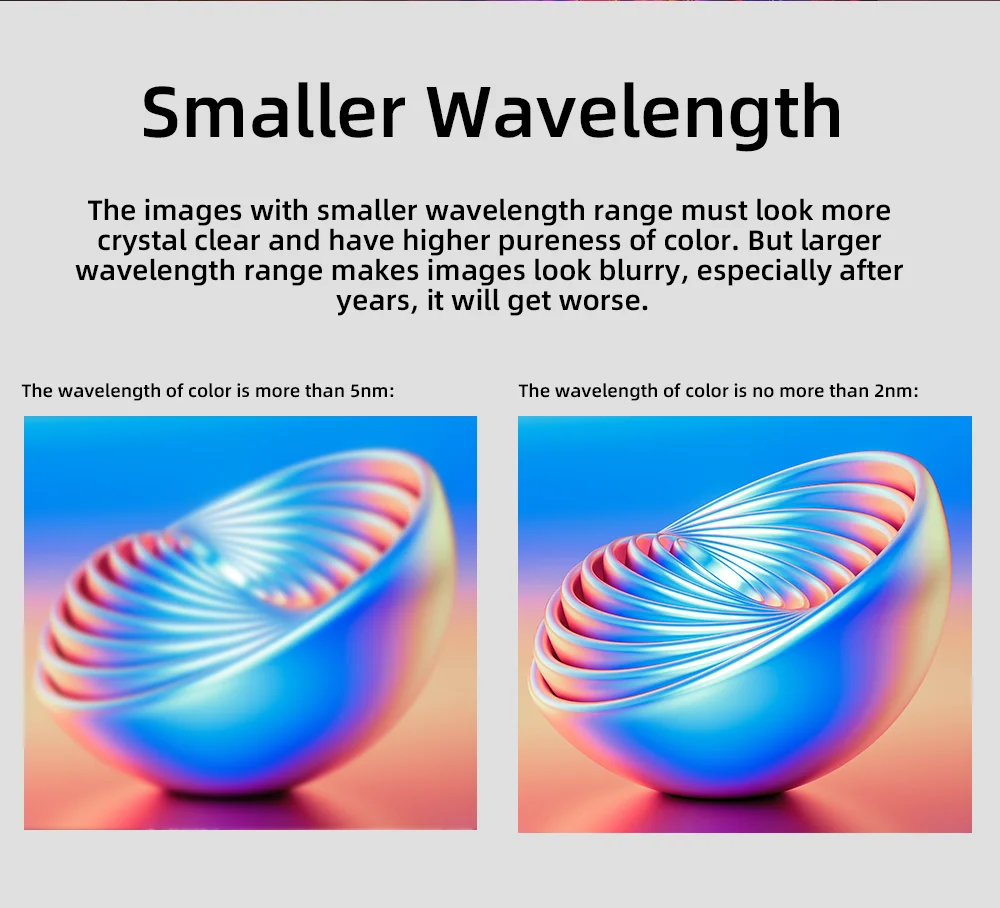 Smaller Wavelength

The images with smaller wavelength range must look more crystal clear and have higher pureness of color. But larger wavelength range makes images look blurry, especially after years, it will get worse.

The wavelength of color is more than 5nm:

The wavelength of color is no more than 2nm: